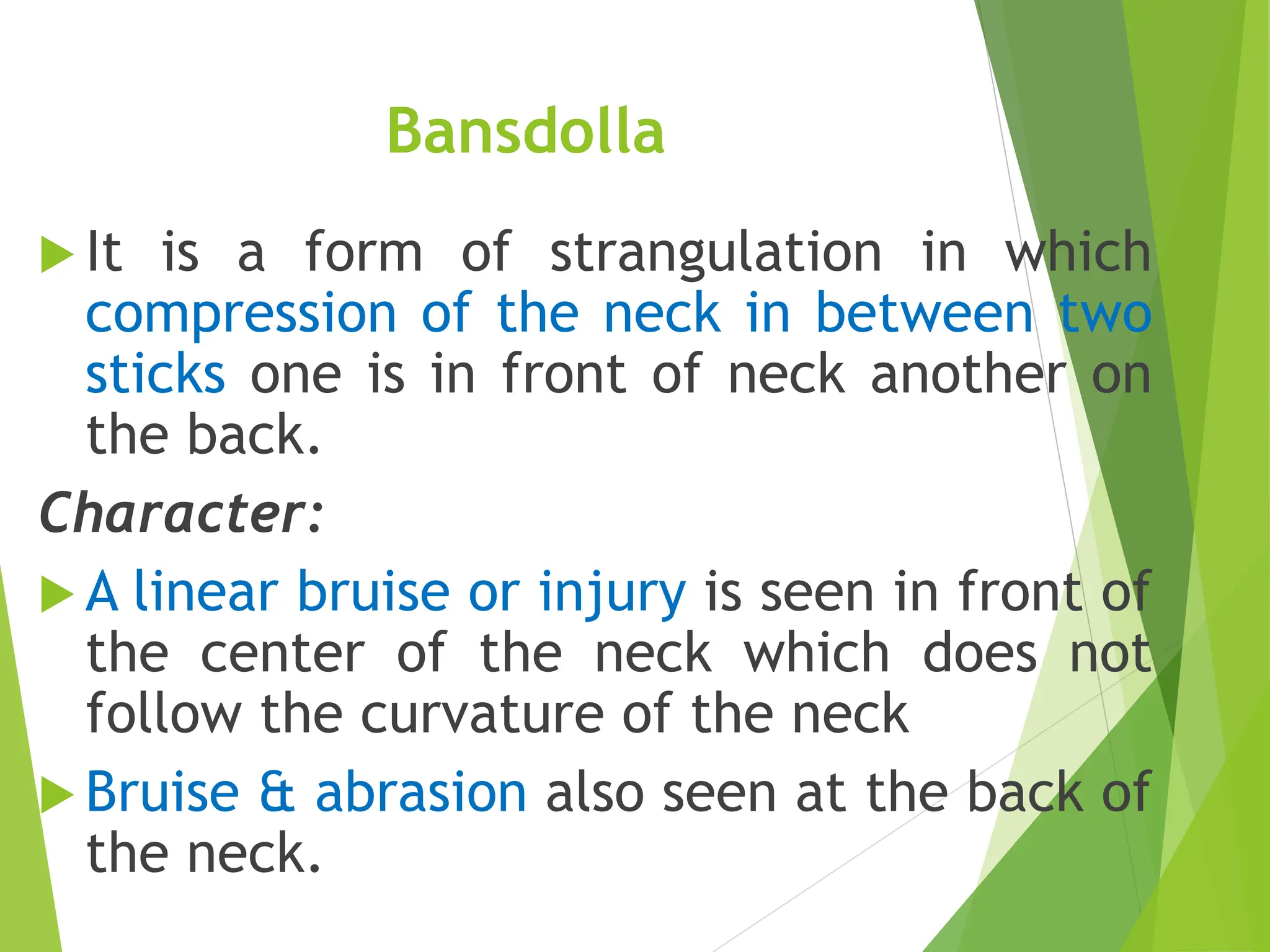 Bansdolla

It is a form of strangulation in which compression of the neck in between two sticks one is in front of neck another on the back.

Character:

A linear bruise or injury is seen in front of the center of the neck which does not follow the curvature of the neck

Bruise & abrasion also seen at the back of the neck.